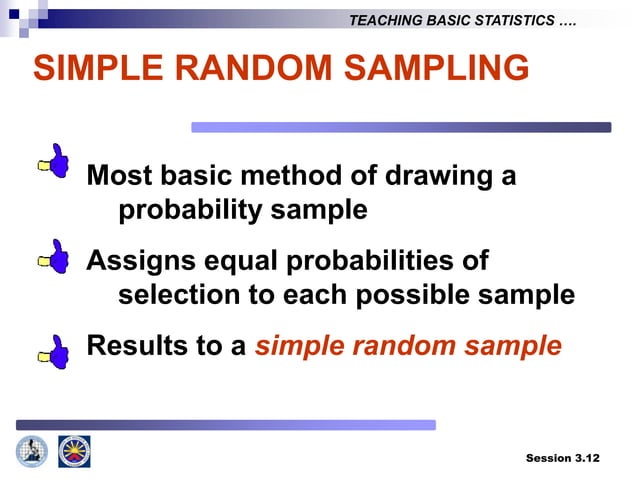 TEACHING BASIC STATISTICS ….

SIMPLE RANDOM SAMPLING

Most basic method of drawing a probability sample

Assigns equal probabilities of selection to each possible sample

Results to a simple random sample

Session 3.12